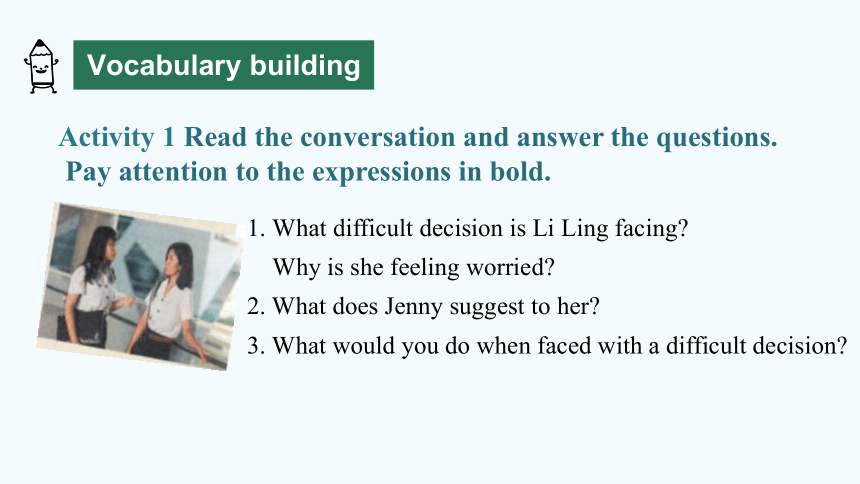 Vocabulary building

Activity 1 Read the conversation and answer the questions. Pay attention to the expressions in bold.

1. What difficult decision is Li Ling facing? Why is she feeling worried?
2. What does Jenny suggest to her?
3. What would you do when faced with a difficult decision?